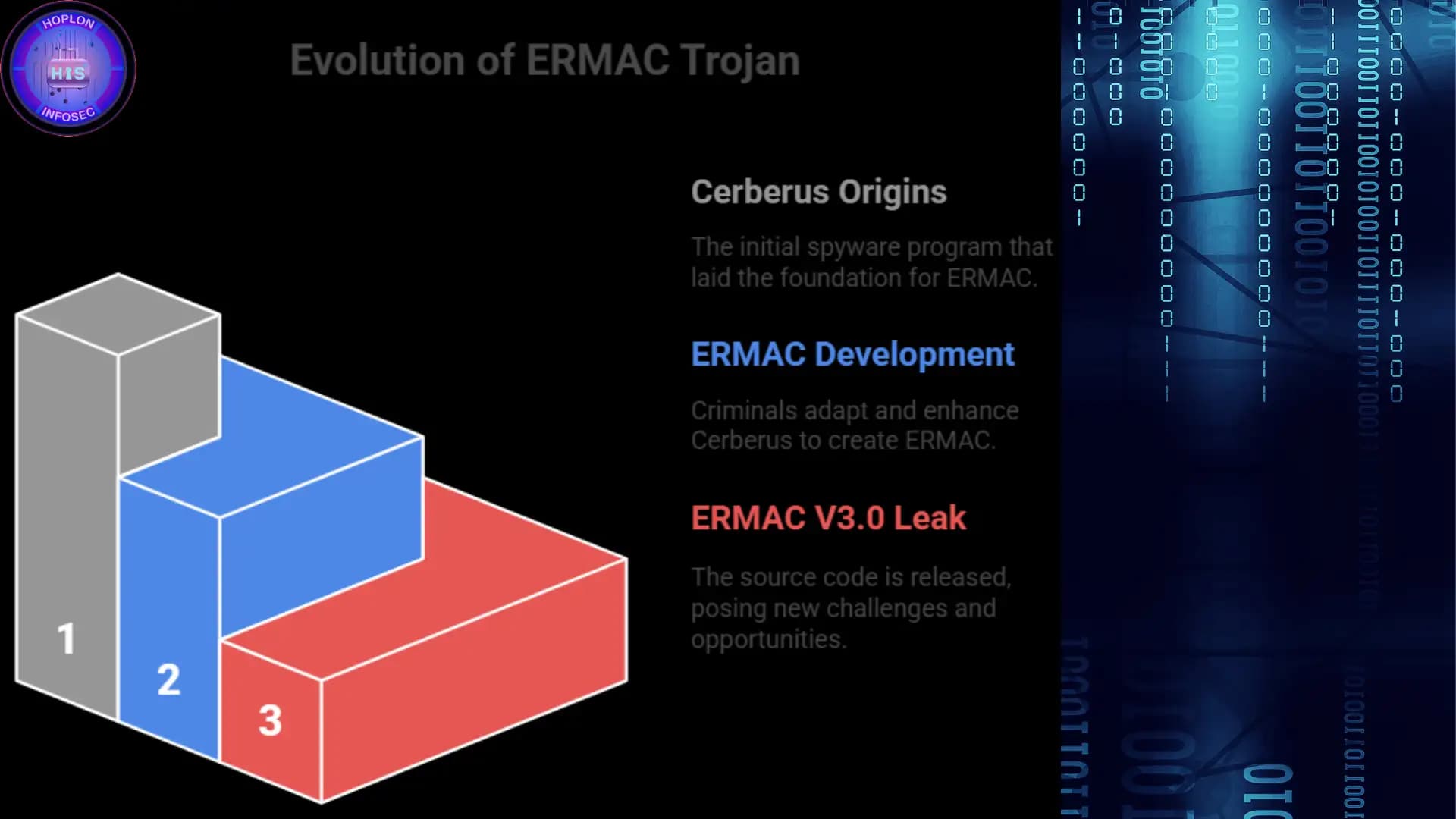 HOPLON
HIS
INFOSEC

Evolution of ERMAC Trojan

Cerberus Origins

The initial spyware program that laid the foundation for ERMAC.

ERMAC Development

Criminals adapt and enhance Cerberus to create ERMAC.

ERMAC V3.0 Leak

The source code is released, posing new challenges and opportunities.

1

2

3